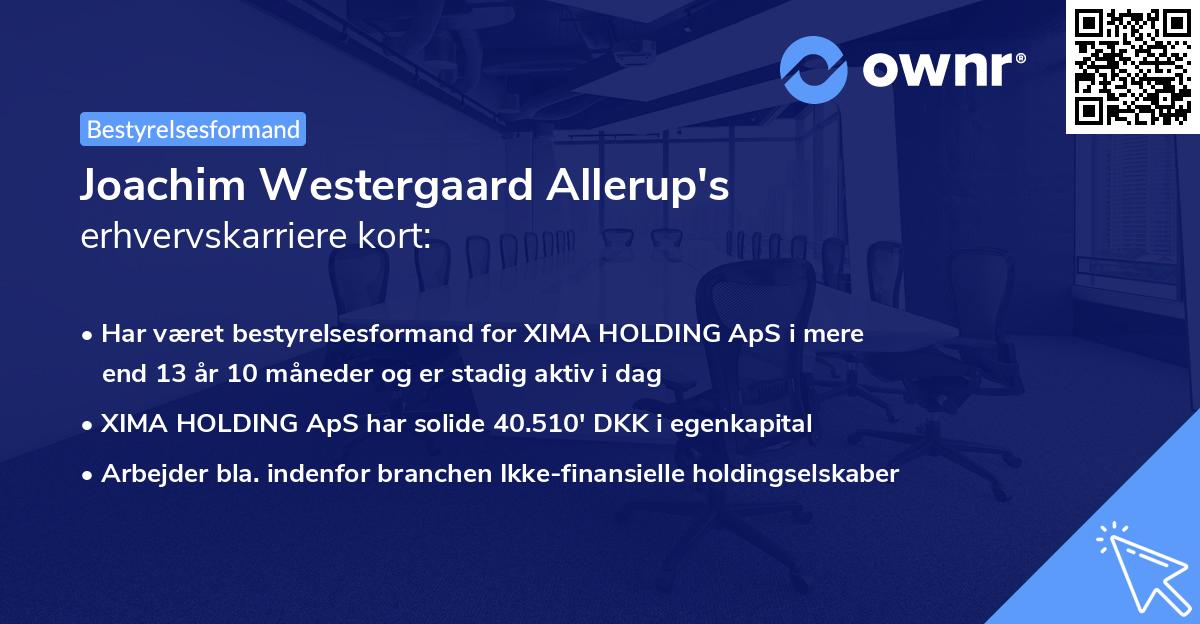 ownr®

Bestyrelsesformand

Joachim Westergaard Allerup's
erhvervskarriere kort:

• Har været bestyrelsesformand for XIMA HOLDING ApS i mere end 13 år 10 måneder og er stadig aktiv i dag
• XIMA HOLDING ApS har solide 40.510' DKK i egenkapital
• Arbejder bla. indenfor branchen Ikke-finansielle holdingselskaber